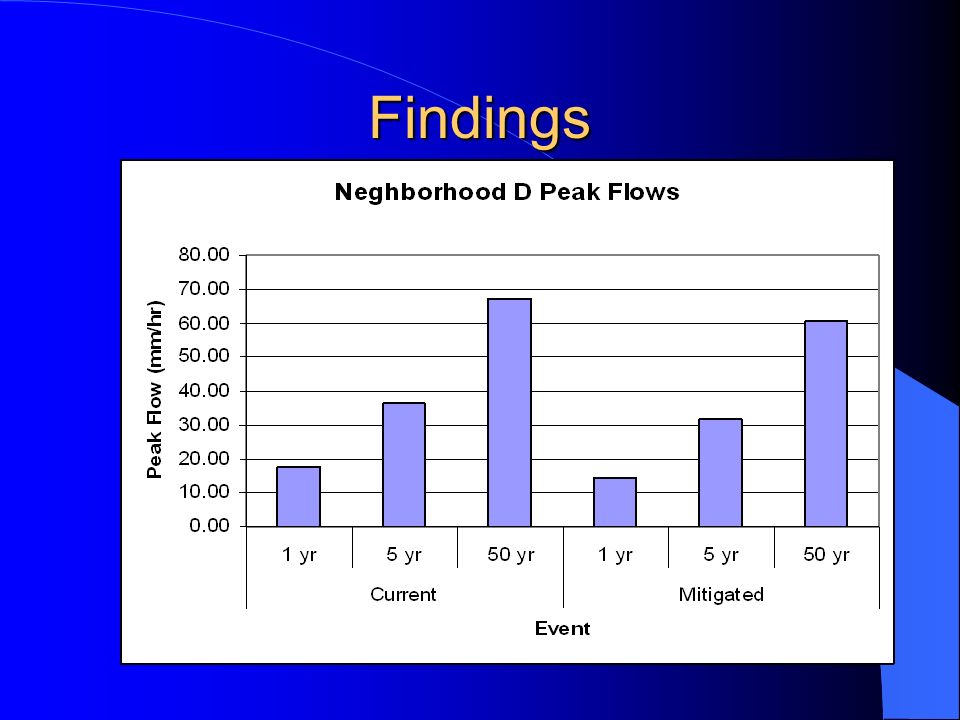 Findings

Neghborhood D Peak Flows

Peak Flow (mm/hr)

80.00
70.00
60.00
50.00
40.00
30.00
20.00
10.00
0.00

1 yr
5 yr
50 yr
1 yr
5 yr
50 yr

Current
Mitigated

Event